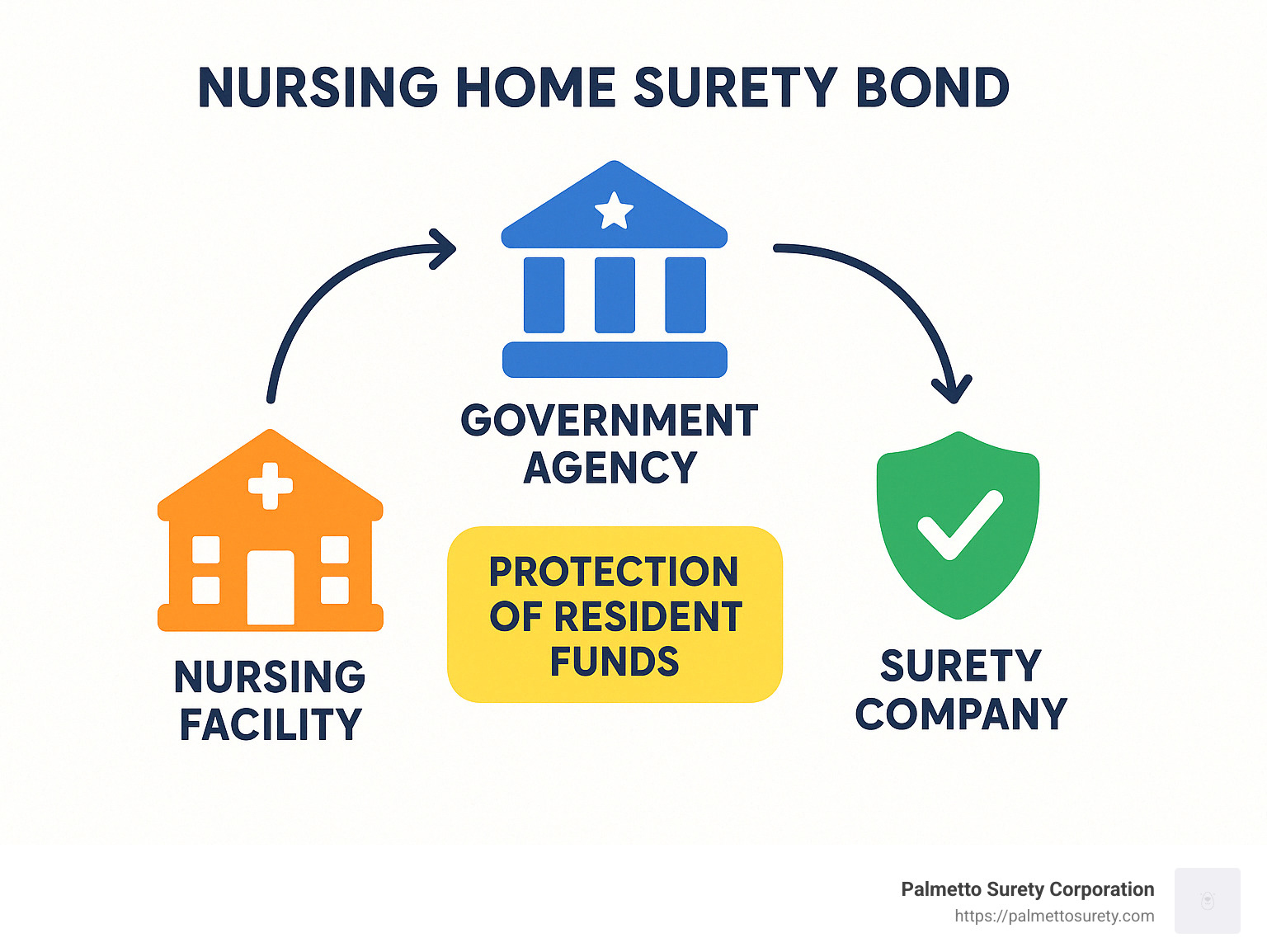 NURSING HOME SURETY BOND

GOVERNMENT AGENCY

NURSING FACILITY

PROTECTION OF RESIDENT FUNDS

SURETY COMPANY

Palmetto Surety Corporation
https://palmettosurety.com